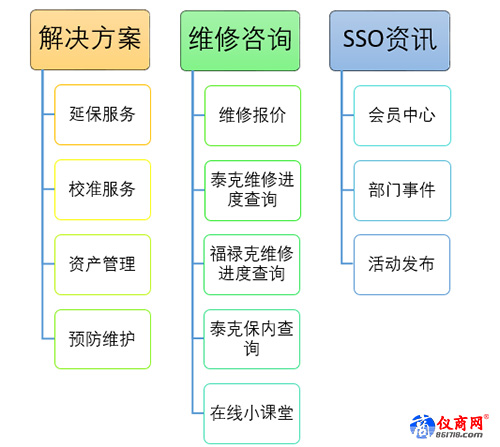 解决方案

延保服务

校准服务

资产管理

预防维护

维修咨询

维修报价

泰克维修进度查询

福禄克维修进度查询

泰克保内查询

在线小课堂

SSO资讯

会员中心

部门事件

活动发布

仪商网®
861718.com